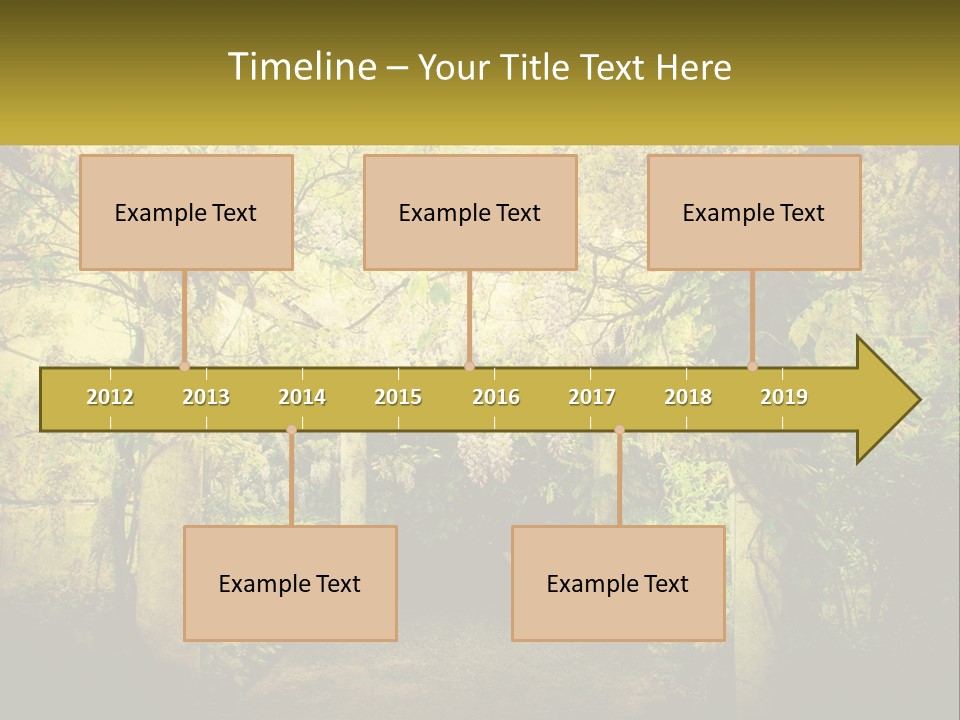 Timeline – Your Title Text Here

Example Text

Example Text

Example Text

2012 2013 2014 2015 2016 2017 2018 2019

Example Text

Example Text